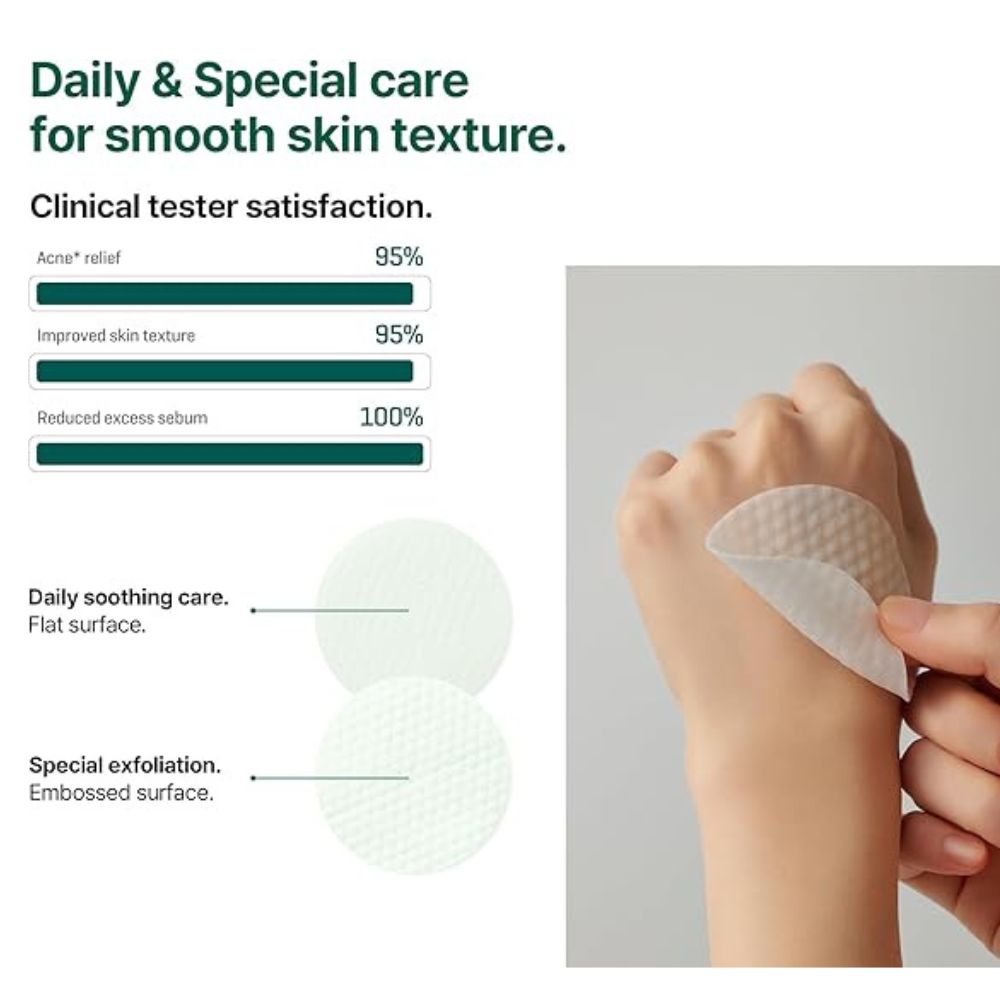 Daily & Special care for smooth skin texture.

Clinical tester satisfaction.

Acne* relief 95%

Improved skin texture 95%

Reduced excess sebum 100%

Daily soothing care.
Flat surface.

Special exfoliation.
Embossed surface.